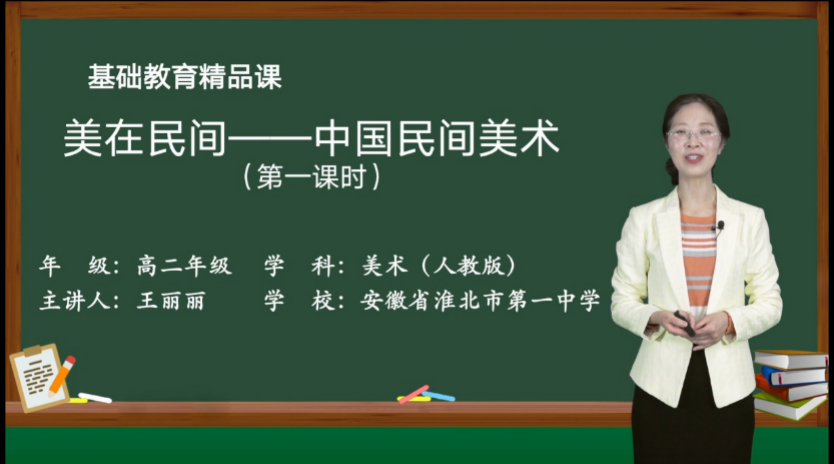 基础教育精品课

美在民间——中国民间美术
（第一课时）

年　级：高二年级　　学　科：美术（人教版）
主讲人：王丽丽　　　学　校：安徽省淮北市第一中学